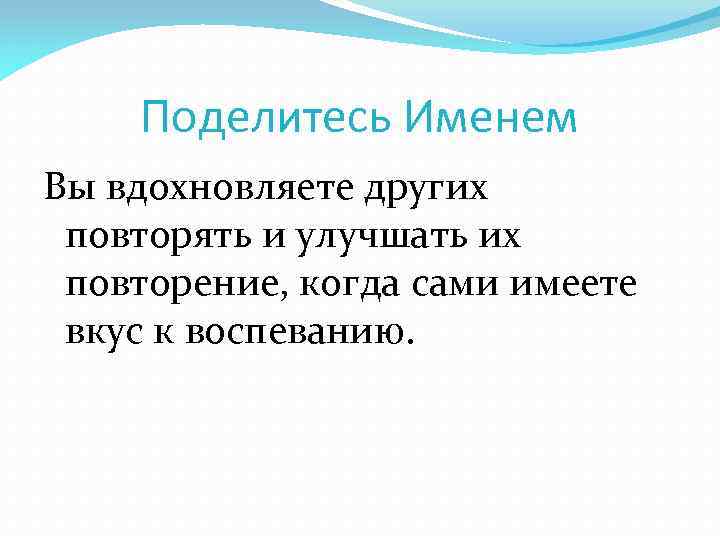 Поделитесь Именем

Вы вдохновляете других повторять и улучшать их повторение, когда сами имеете вкус к воспеванию.